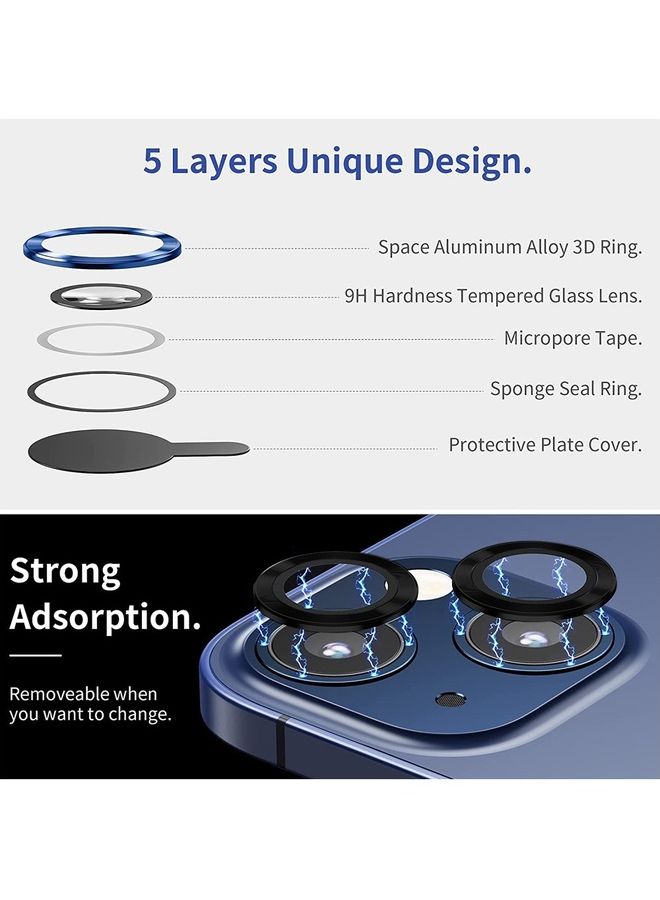 5 Layers Unique Design.

Space Aluminum Alloy 3D Ring.

9H Hardness Tempered Glass Lens.

Micropore Tape.

Sponge Seal Ring.

Protective Plate Cover.

Strong Adsorption.

Removeable when you want to change.